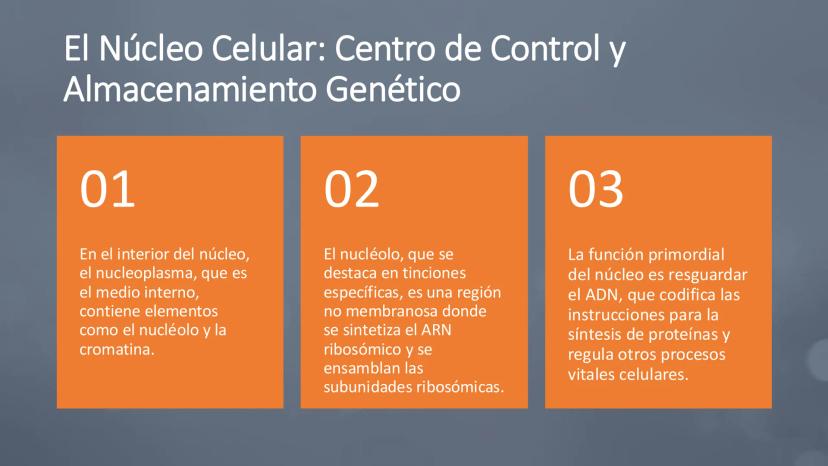 El Núcleo Celular: Centro de Control y Almacenamiento Genético

01

En el interior del núcleo, el nucleoplasma, que es el medio interno, contiene elementos como el nucléolo y la cromatina.

02

El nucléolo, que se destaca en tinciones específicas, es una región no membranosa donde se sintetiza el ARN ribosómico y se ensamblan las subunidades ribosómicas.

03

La función primordial del núcleo es resguardar el ADN, que codifica las instrucciones para la síntesis de proteínas y regula otros procesos vitales celulares.